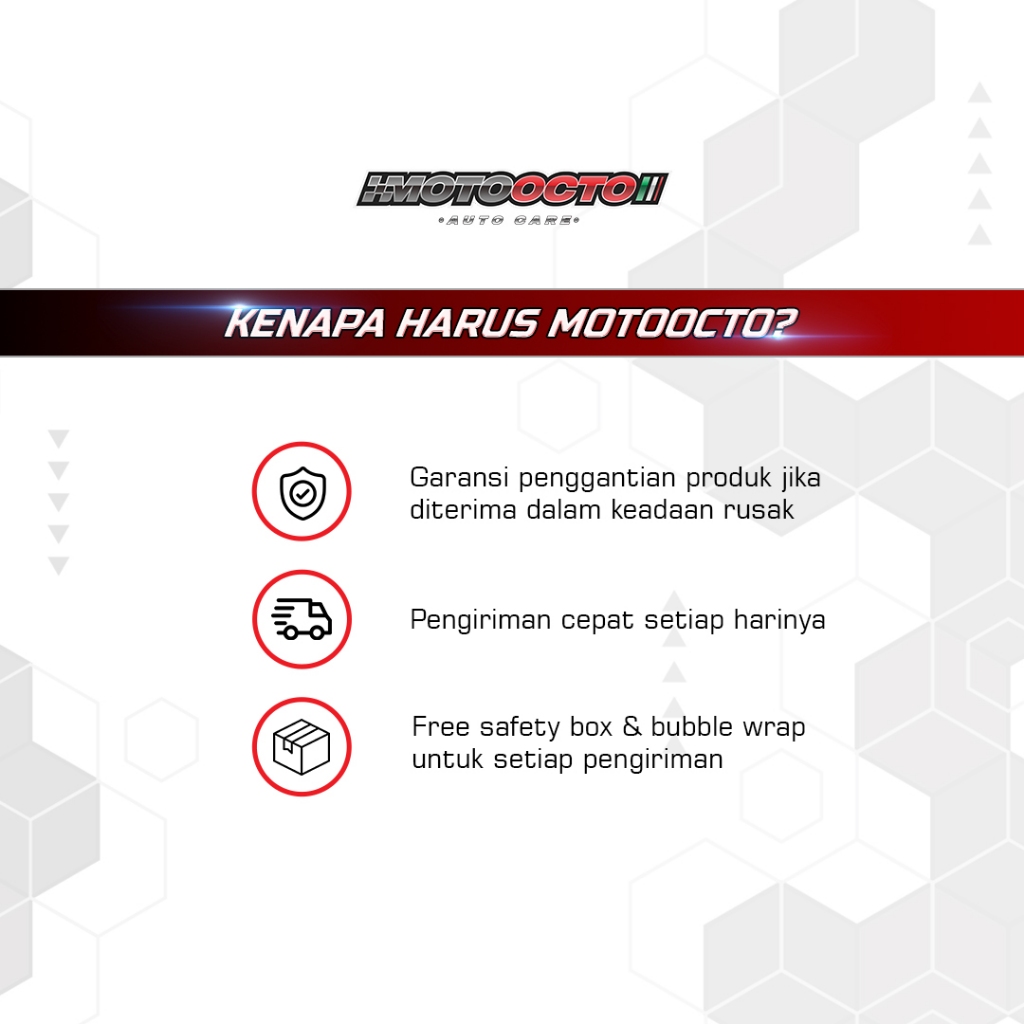 MOTOOCTO
AUTO CARE

KENAPA HARUS MOTOOCTO?

Garansi penggantian produk jika diterima dalam keadaan rusak

Pengiriman cepat setiap harinya

Free safety box & bubble wrap untuk setiap pengiriman